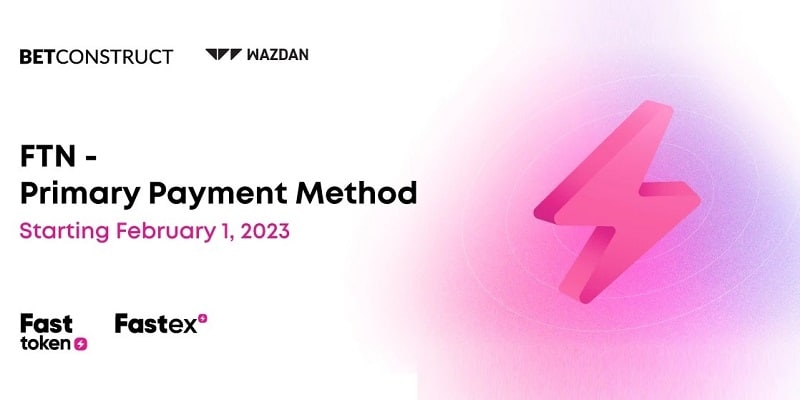 BETCONSTRUCT WAZDAN

FTN -
Primary Payment Method

Starting February 1, 2023

Fast token Fastex